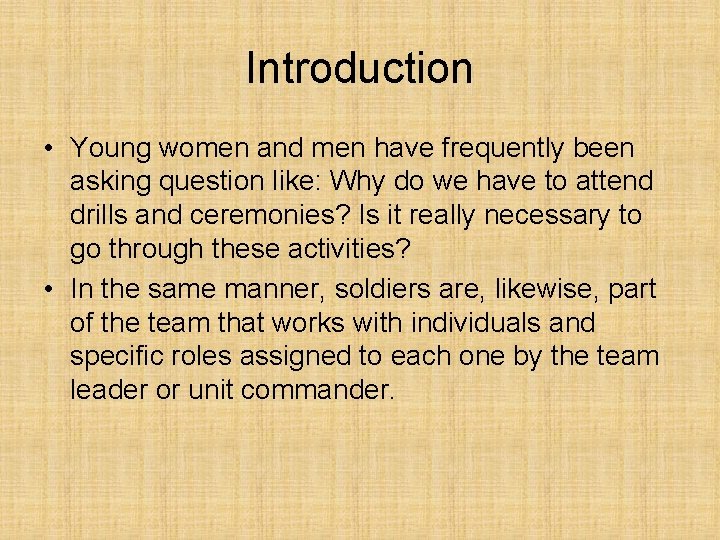 Introduction

• Young women and men have frequently been asking question like: Why do we have to attend drills and ceremonies? Is it really necessary to go through these activities?

• In the same manner, soldiers are, likewise, part of the team that works with individuals and specific roles assigned to each one by the team leader or unit commander.